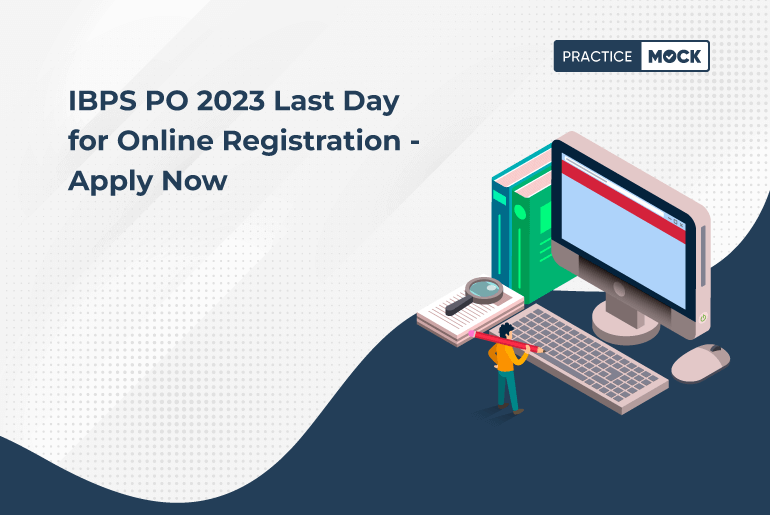 PRACTICE MOCK

IBPS PO 2023 Last Day for Online Registration - Apply Now